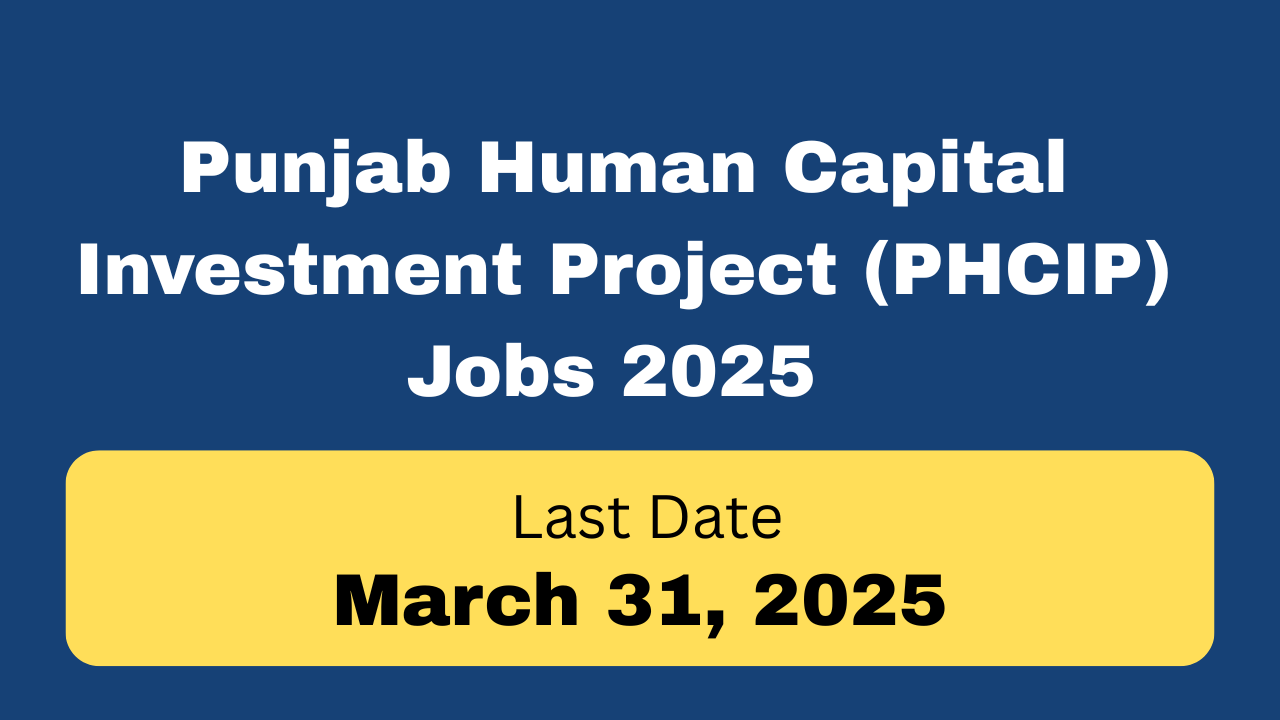 Punjab Human Capital Investment Project (PHCIP) Jobs 2025

Last Date
March 31, 2025